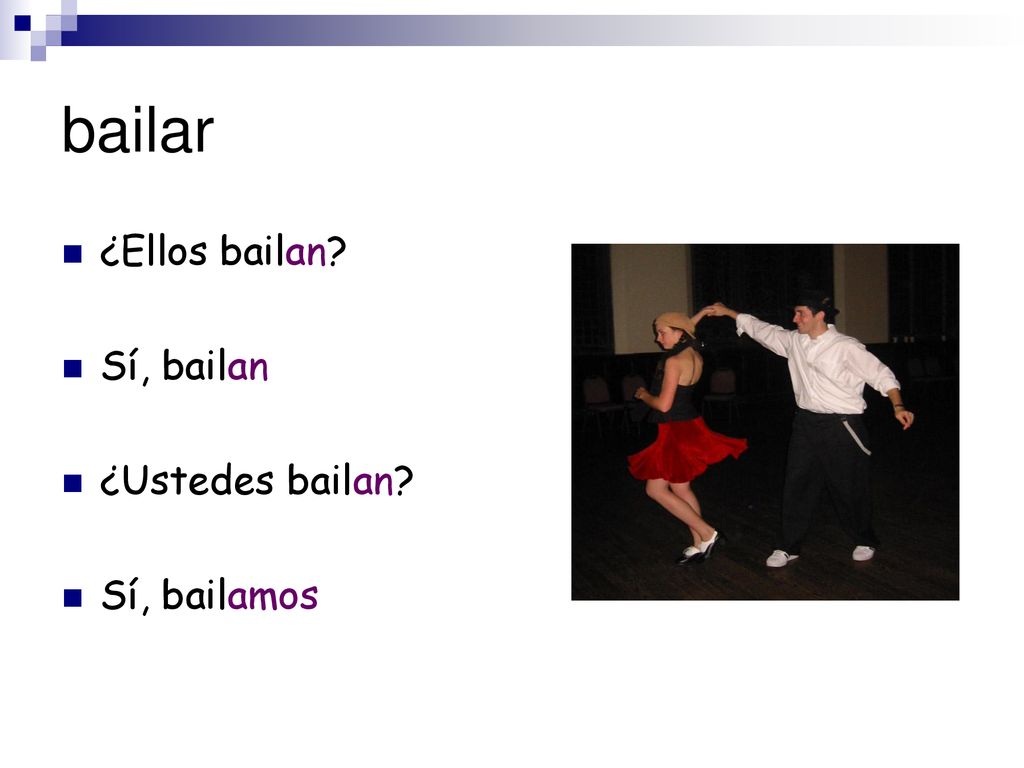 bailar

¿Ellos bailan?

Sí, bailan

¿Ustedes bailan?

Sí, bailamos